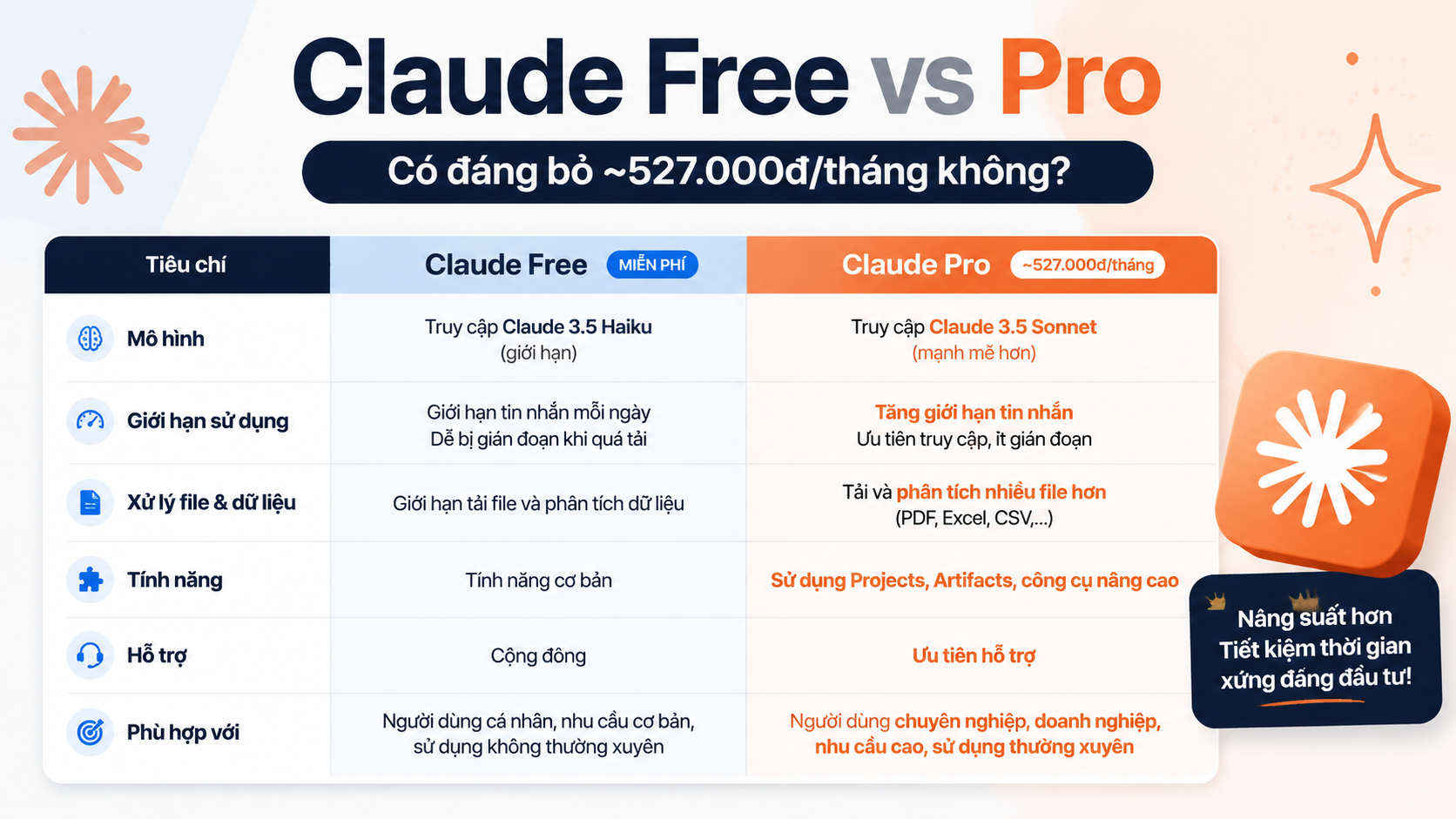 Claude Free vs Pro

Có đáng bỏ ~527.000đ/tháng không?

| Tiêu chí | Claude Free MIỄN PHÍ | Claude Pro ~527.000đ/tháng |
|---|---|---|
| Mô hình | Truy cập Claude 3.5 Haiku (giới hạn) | Truy cập Claude 3.5 Sonnet (mạnh mẽ hơn) |
| Giới hạn sử dụng | Giới hạn tin nhắn mỗi ngày Dễ bị gián đoạn khi quá tải | Tăng giới hạn tin nhắn Ưu tiên truy cập, ít gián đoạn |
| Xử lý file & dữ liệu | Giới hạn tải file và phân tích dữ liệu | Tải và phân tích nhiều file hơn (PDF, Excel, CSV,...) |
| Tính năng | Tính năng cơ bản | Sử dụng Projects, Artifacts, công cụ nâng cao |
| Hỗ trợ | Cộng đồng | Ưu tiên hỗ trợ |
| Phù hợp với | Người dùng cá nhân, nhu cầu cơ bản, sử dụng không thường xuyên | Người dùng chuyên nghiệp, doanh nghiệp, nhu cầu cao, sử dụng thường xuyên |

Nâng suất hơn
Tiết kiệm thời gian
xứng đáng đầu tư!